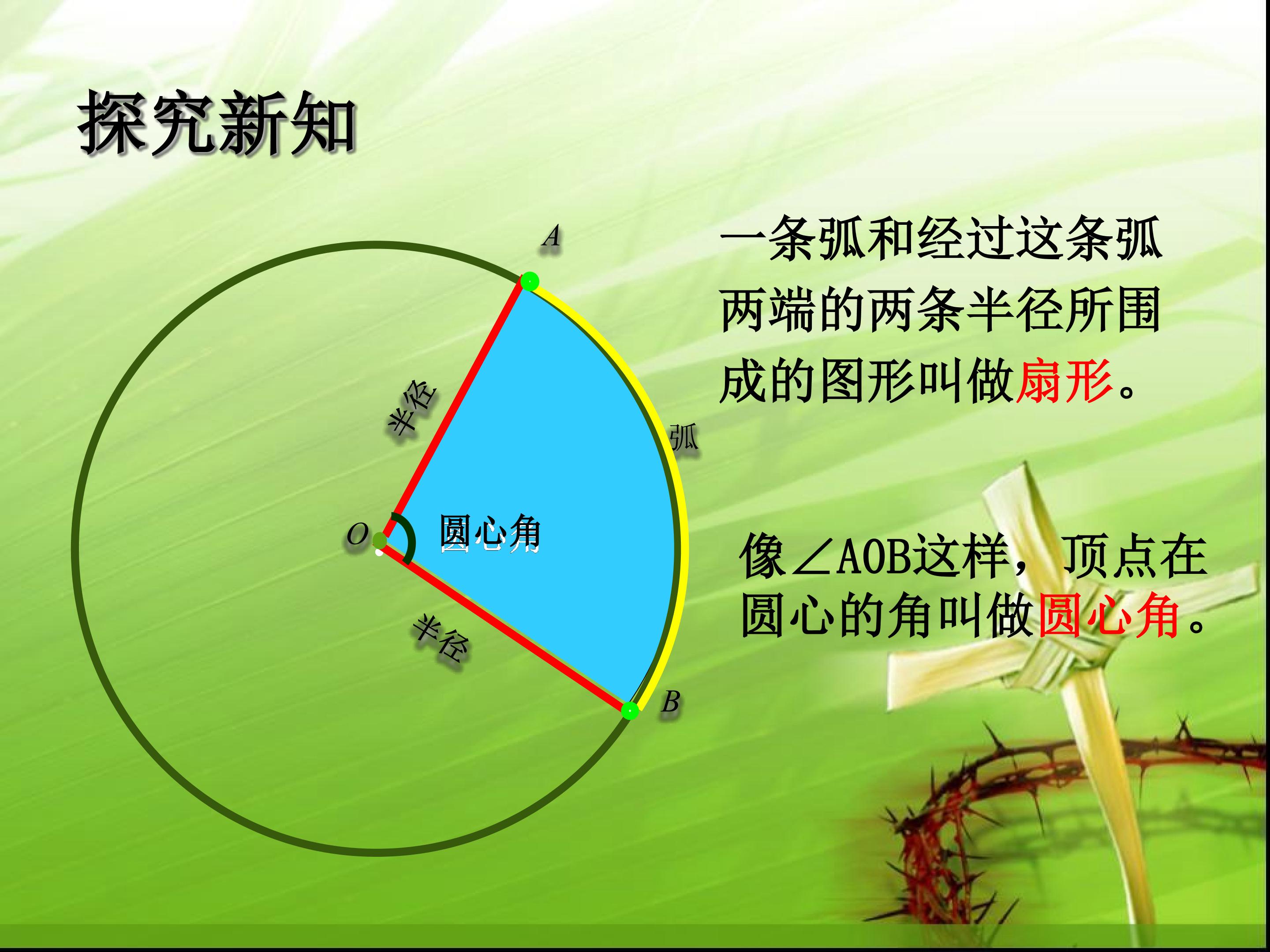 探究新知

A

半径

弧

O

圆心角

半径

B

一条弧和经过这条弧两端的两条半径所围成的图形叫做扇形。

像∠AOB这样，顶点在圆心的角叫做圆心角。